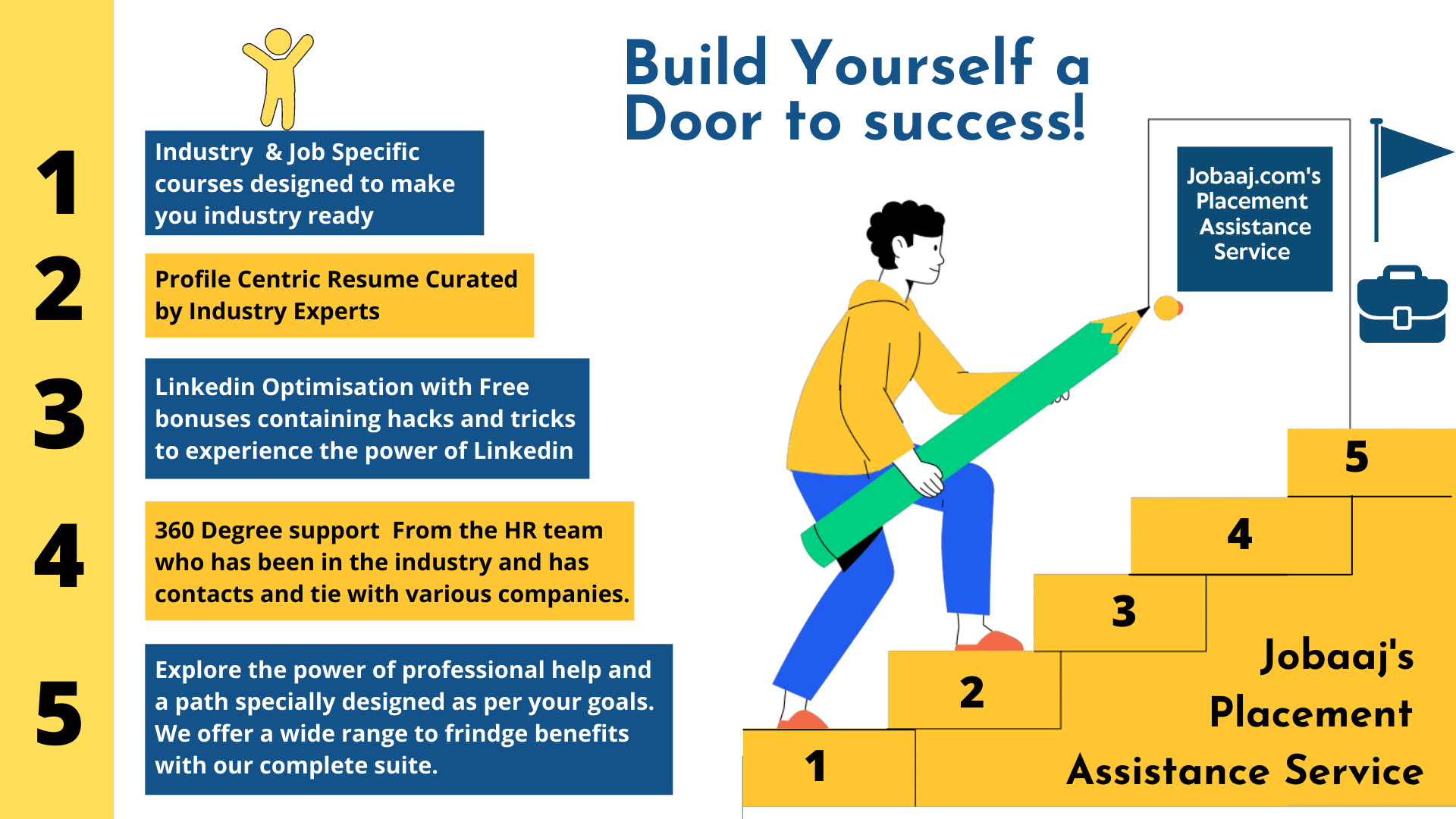 Build Yourself a Door to success!

1

Industry & Job Specific courses designed to make you industry ready

2

Profile Centric Resume Curated by Industry Experts

3

Linkedin Optimisation with Free bonuses containing hacks and tricks to experience the power of Linkedin

4

360 Degree support From the HR team who has been in the industry and has contacts and tie with various companies.

5

Explore the power of professional help and a path specially designed as per your goals. We offer a wide range to frindge benefits with our complete suite.

Jobaaj.com's Placement Assistance Service

5

4

3

2

1

Jobaaj's Placement Assistance Service